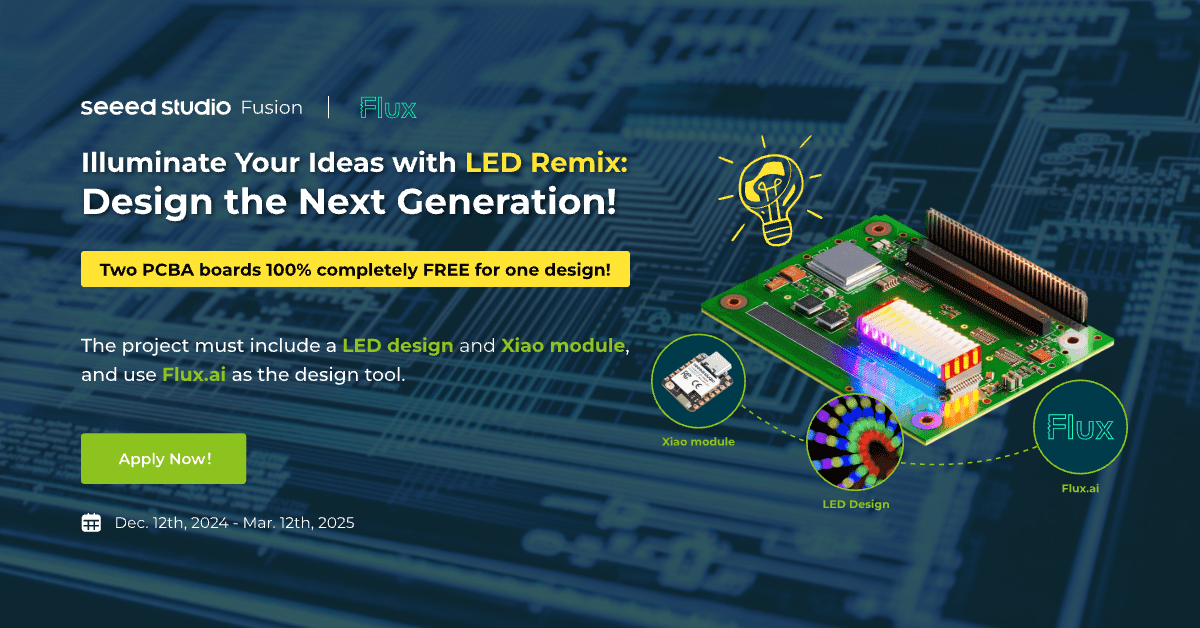 seeed studio Fusion | Flux

Illuminate Your Ideas with LED Remix: Design the Next Generation!

Two PCBA boards 100% completely FREE for one design!

The project must include a LED design and Xiao module, and use Flux.ai as the design tool.

Apply Now!

Dec. 12th, 2024 - Mar. 12th, 2025

Xiao module

LED Design

Flux

Flux.ai